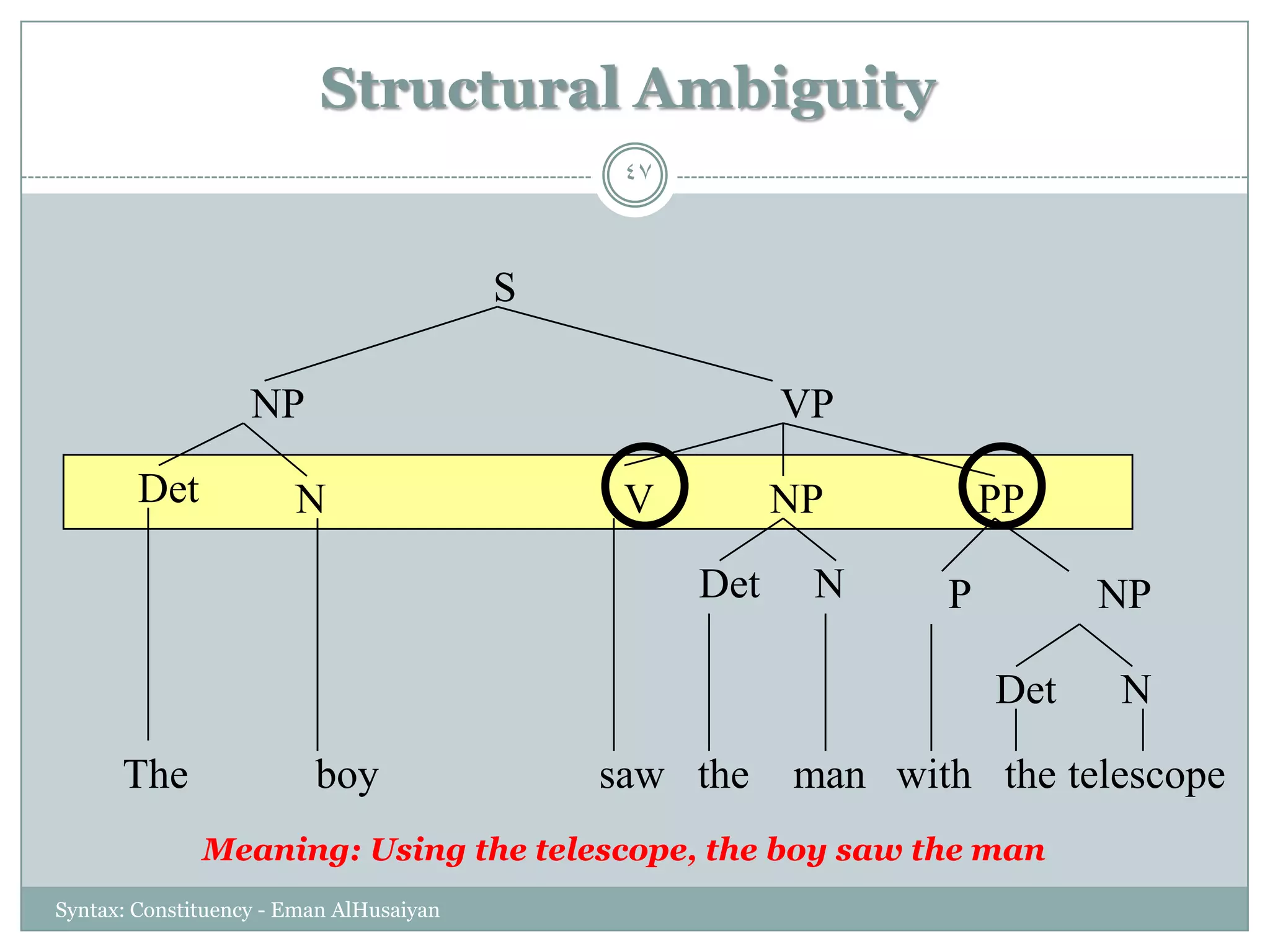 Structural Ambiguity

٤٧

S

NP

VP

Det

N

V

NP

PP

Det

N

P

NP

Det

N

The boy saw the man with the telescope

Meaning: Using the telescope, the boy saw the man

Syntax: Constituency - Eman AlHusaiyan